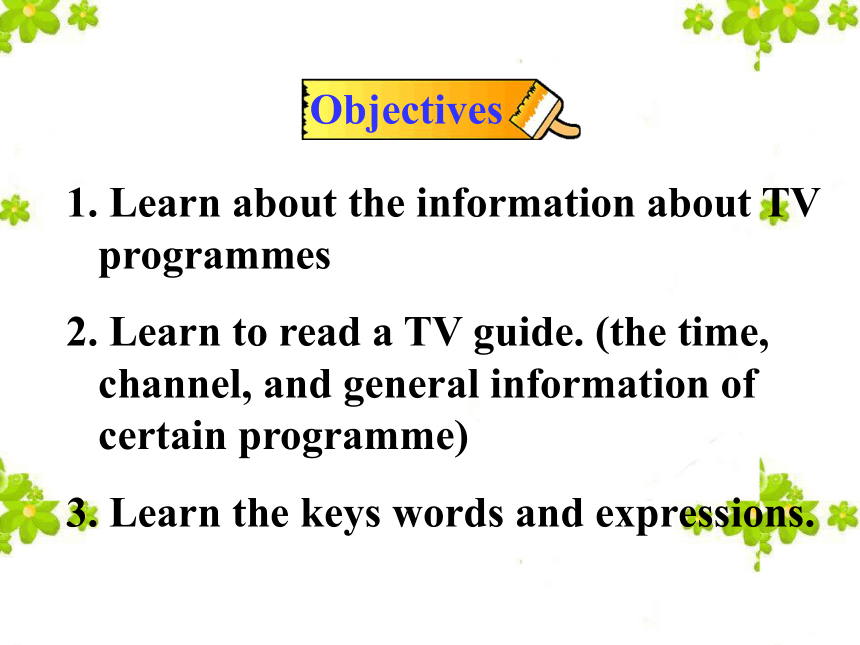 Objectives

1. Learn about the information about TV programmes

2. Learn to read a TV guide. (the time, channel, and general information of certain programme)

3. Learn the keys words and expressions.